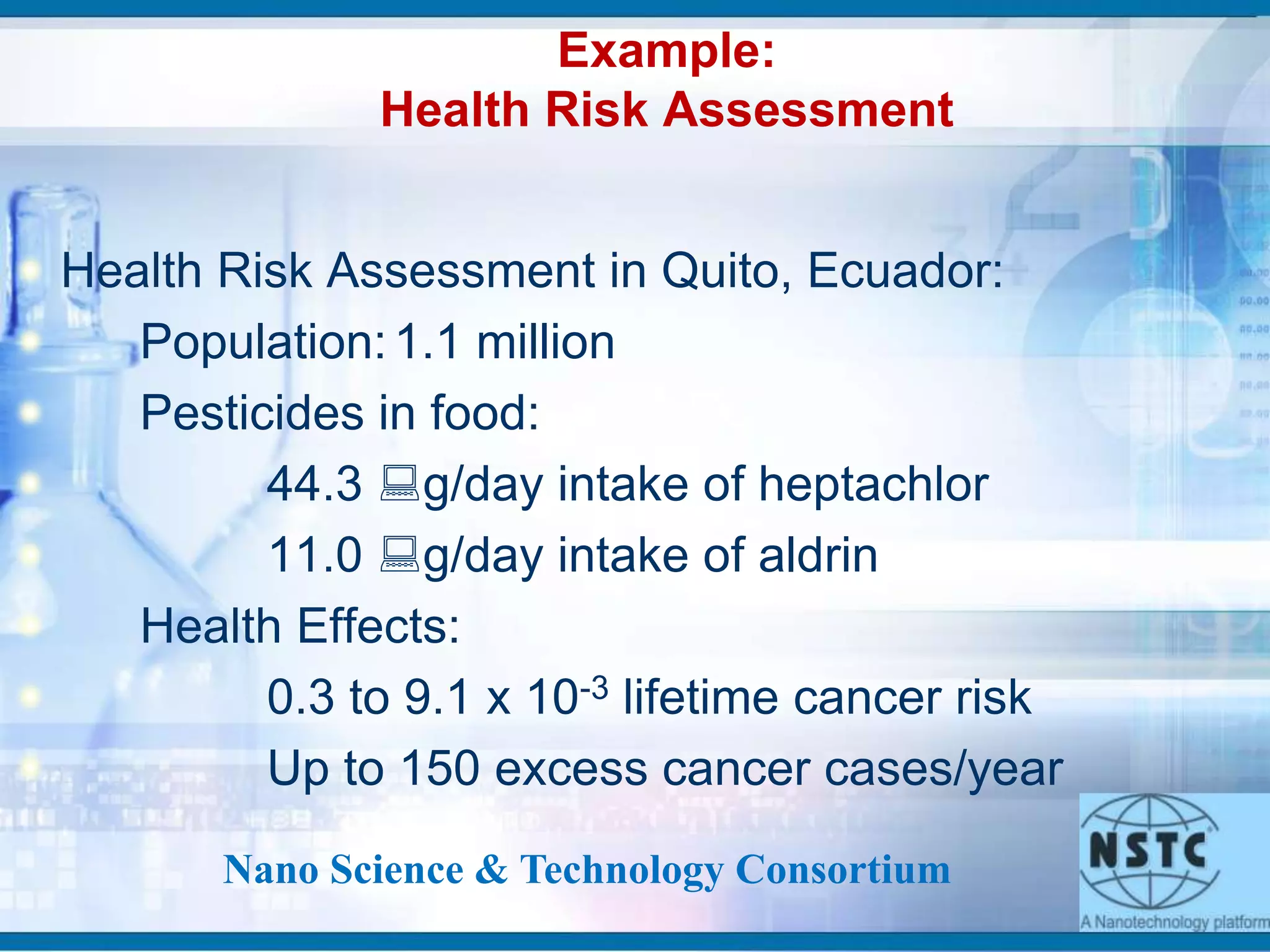 Example:
Health Risk Assessment

Health Risk Assessment in Quito, Ecuador:

Population: 1.1 million

Pesticides in food:

44.3 💻g/day intake of heptachlor

11.0 💻g/day intake of aldrin

Health Effects:

0.3 to 9.1 x $10^{-3}$ lifetime cancer risk

Up to 150 excess cancer cases/year

Nano Science & Technology Consortium

NSTC

A Nanotechnology platform